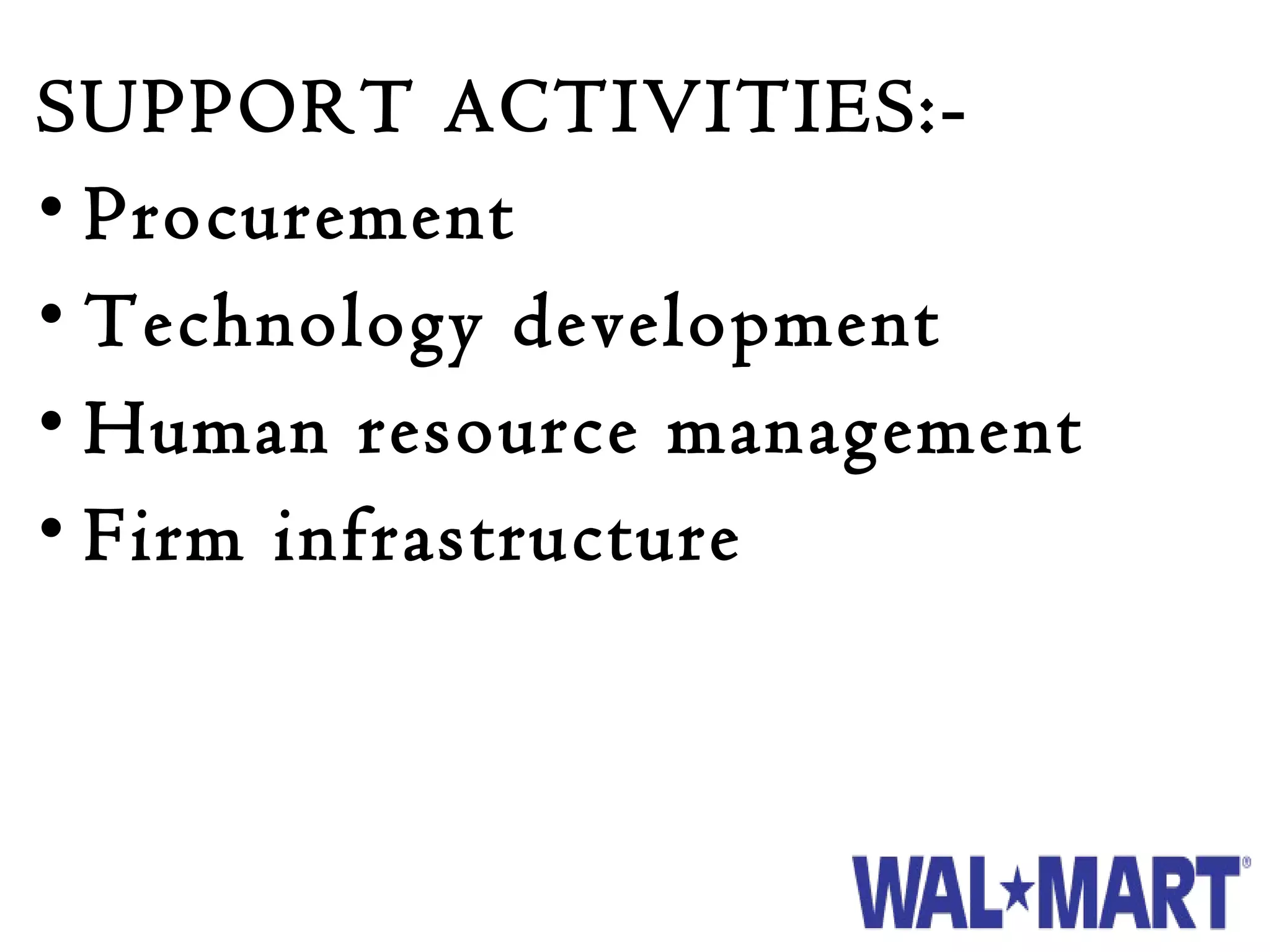 SUPPORT ACTIVITIES:-

• Procurement
• Technology development
• Human resource management
• Firm infrastructure

WAL★MART®